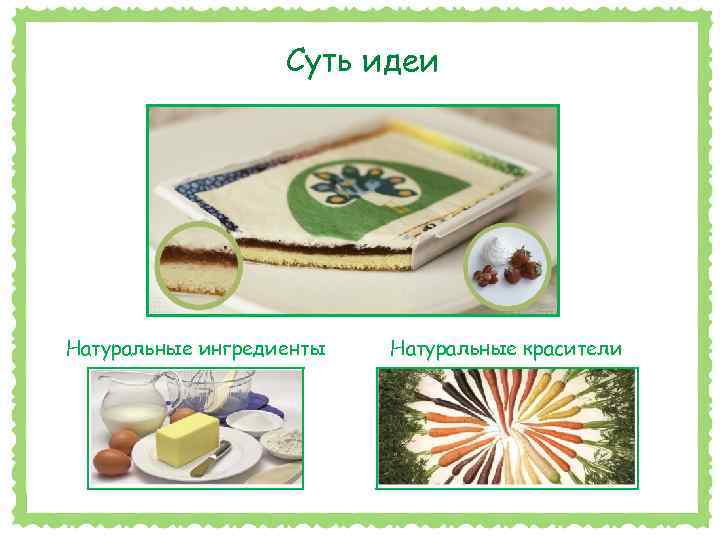 Суть идеи

Натуральные ингредиенты

Натуральные красители